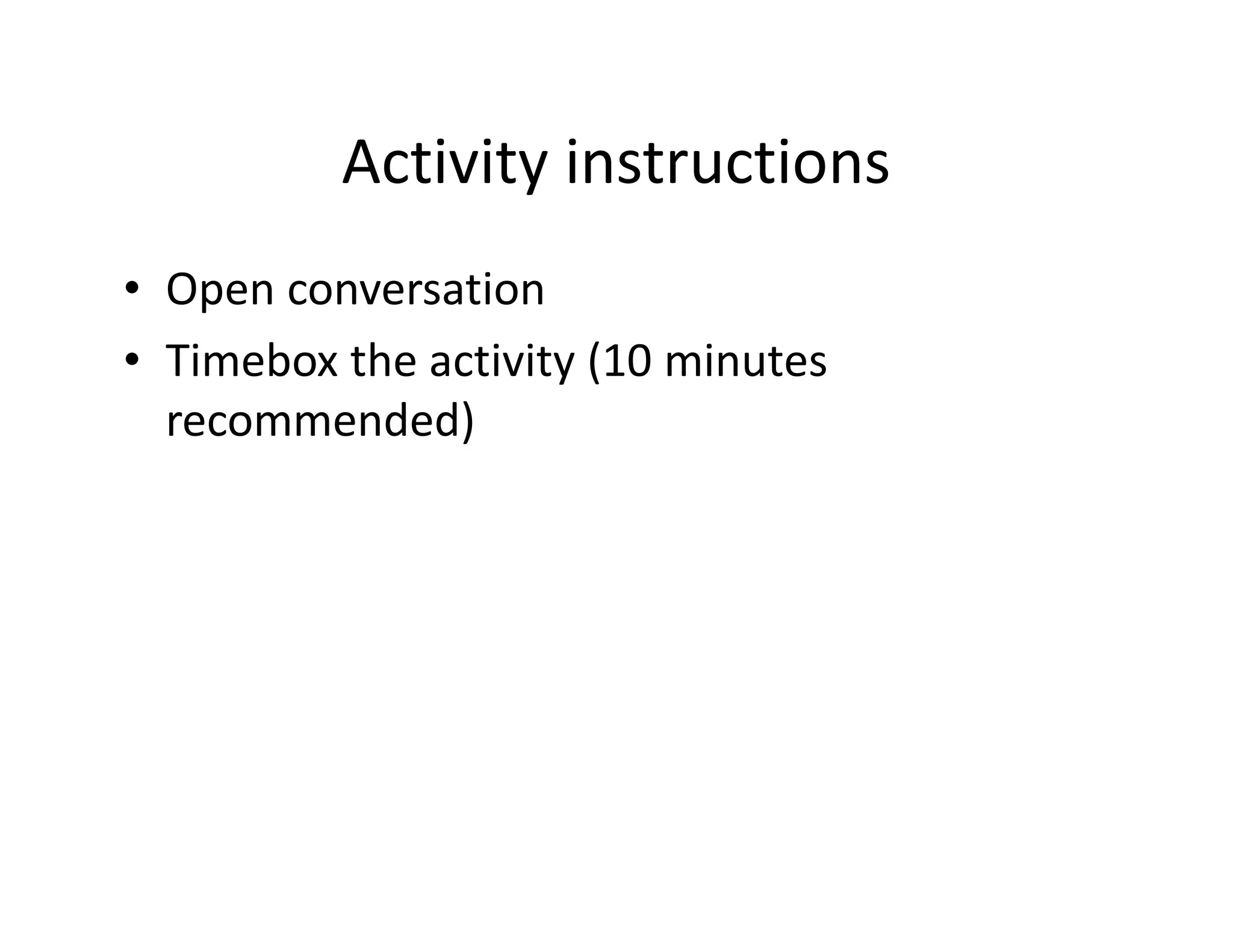 Activity instructions

• Open conversation
• Timebox the activity (10 minutes recommended)